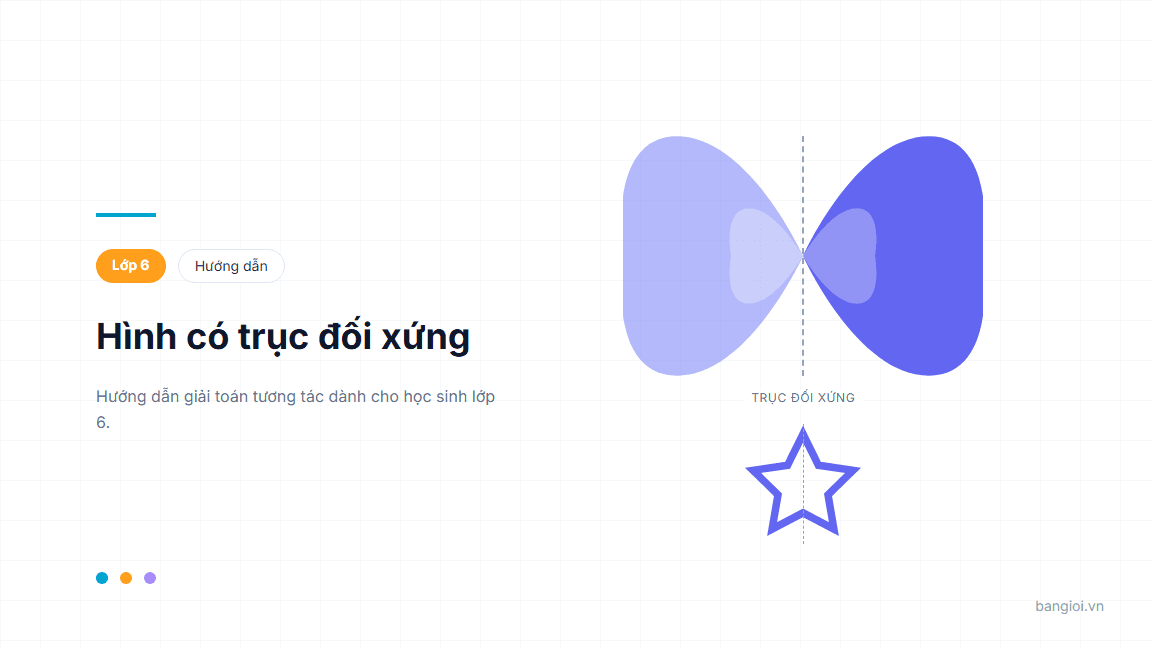 Lớp 6

Hướng dẫn

Hình có trục đối xứng

Hướng dẫn giải toán tương tác dành cho học sinh lớp 6.

TRỤC ĐỐI XỨNG

bangioi.vn